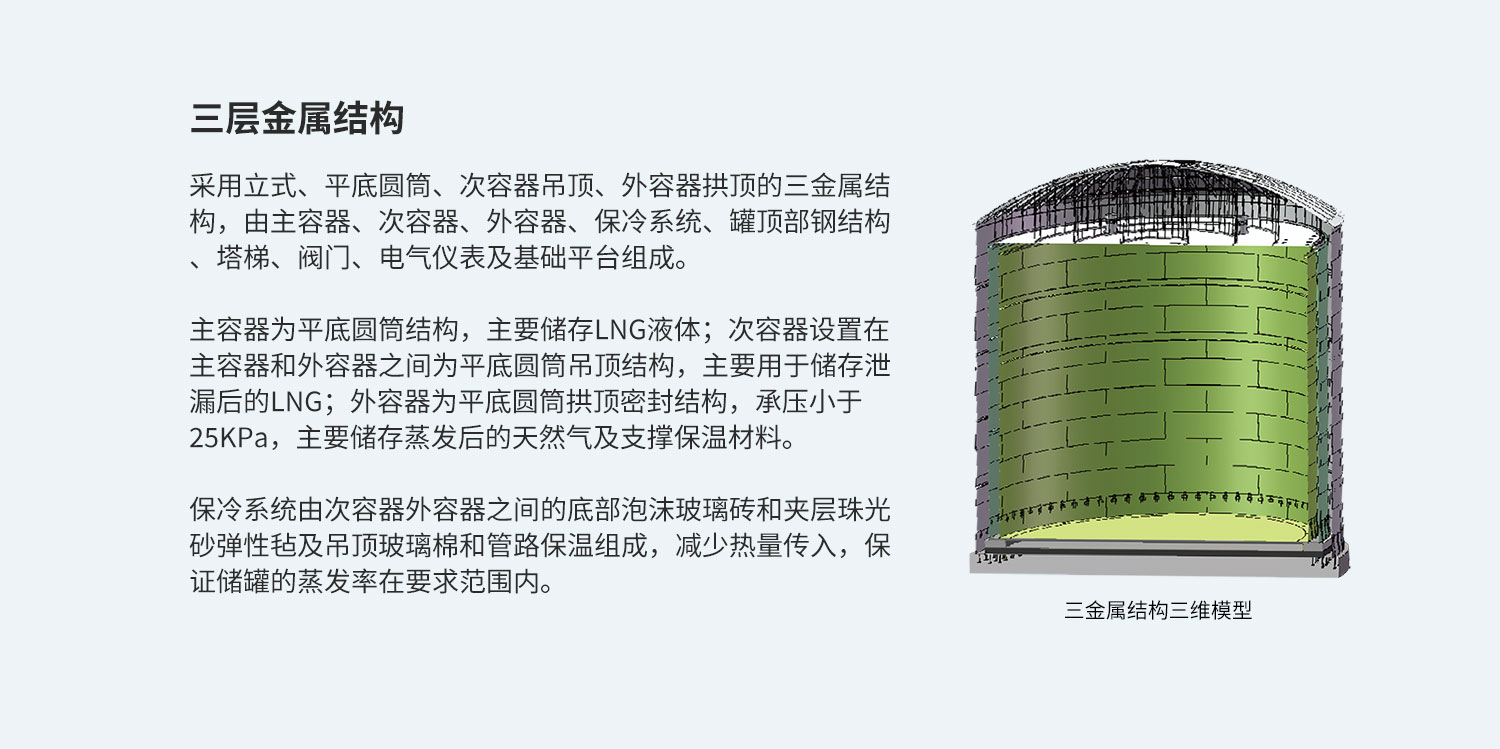 三层金属结构

采用立式、平底圆筒、次容器吊顶、外容器拱顶的三金属结构，由主容器、次容器、外容器、保冷系统、罐顶部钢结构、塔梯、阀门、电气仪表及基础平台组成。

主容器为平底圆筒结构，主要储存LNG液体；次容器设置在主容器和外容器之间为平底圆筒吊顶结构，主要用于储存泄漏后的LNG；外容器为平底圆筒拱顶密封结构，承压小于25KPa，主要储存蒸发后的天然气及支撑保温材料。

保冷系统由次容器外容器之间的底部泡沫玻璃砖和夹层珠光砂弹性毡及吊顶玻璃棉和管路保温组成，减少热量传入，保证储罐的蒸发率在要求范围内。

三金属结构三维模型